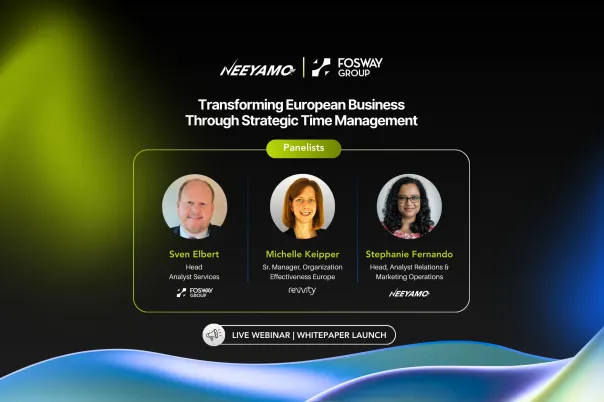 NEEYAMO | FOSWAY GROUP

Transforming European Business Through Strategic Time Management

Panelists

Sven Elbert
Head
Analyst Services
FOSWAY GROUP

Michelle Keipper
Sr. Manager, Organization Effectiveness Europe
revvity

Stephanie Fernando
Head, Analyst Relations & Marketing Operations
NEEYAMO

LIVE WEBINAR | WHITEPAPER LAUNCH